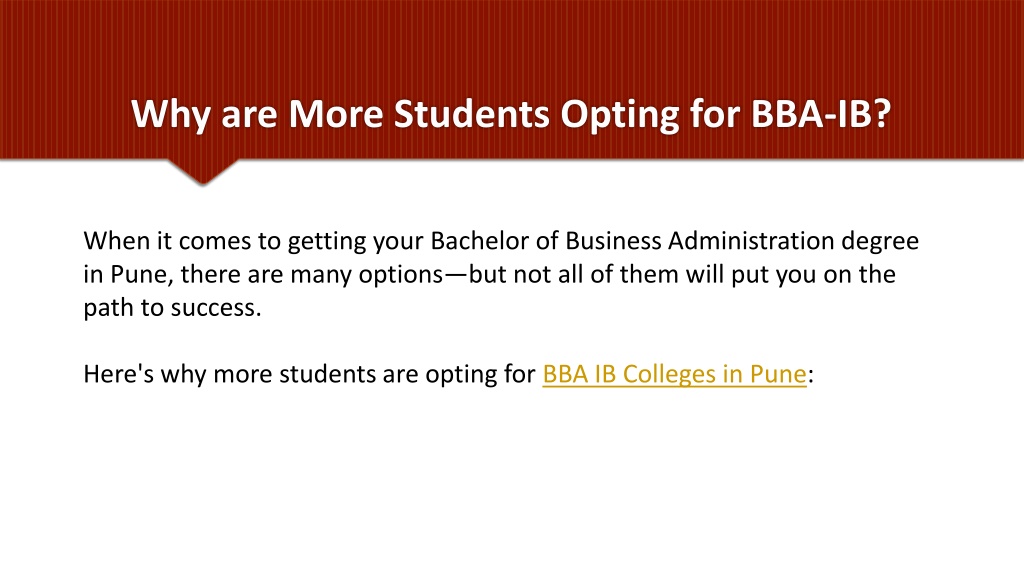 Why are More Students Opting for BBA-IB?

When it comes to getting your Bachelor of Business Administration degree in Pune, there are many options—but not all of them will put you on the path to success.

Here's why more students are opting for BBA IB Colleges in Pune: